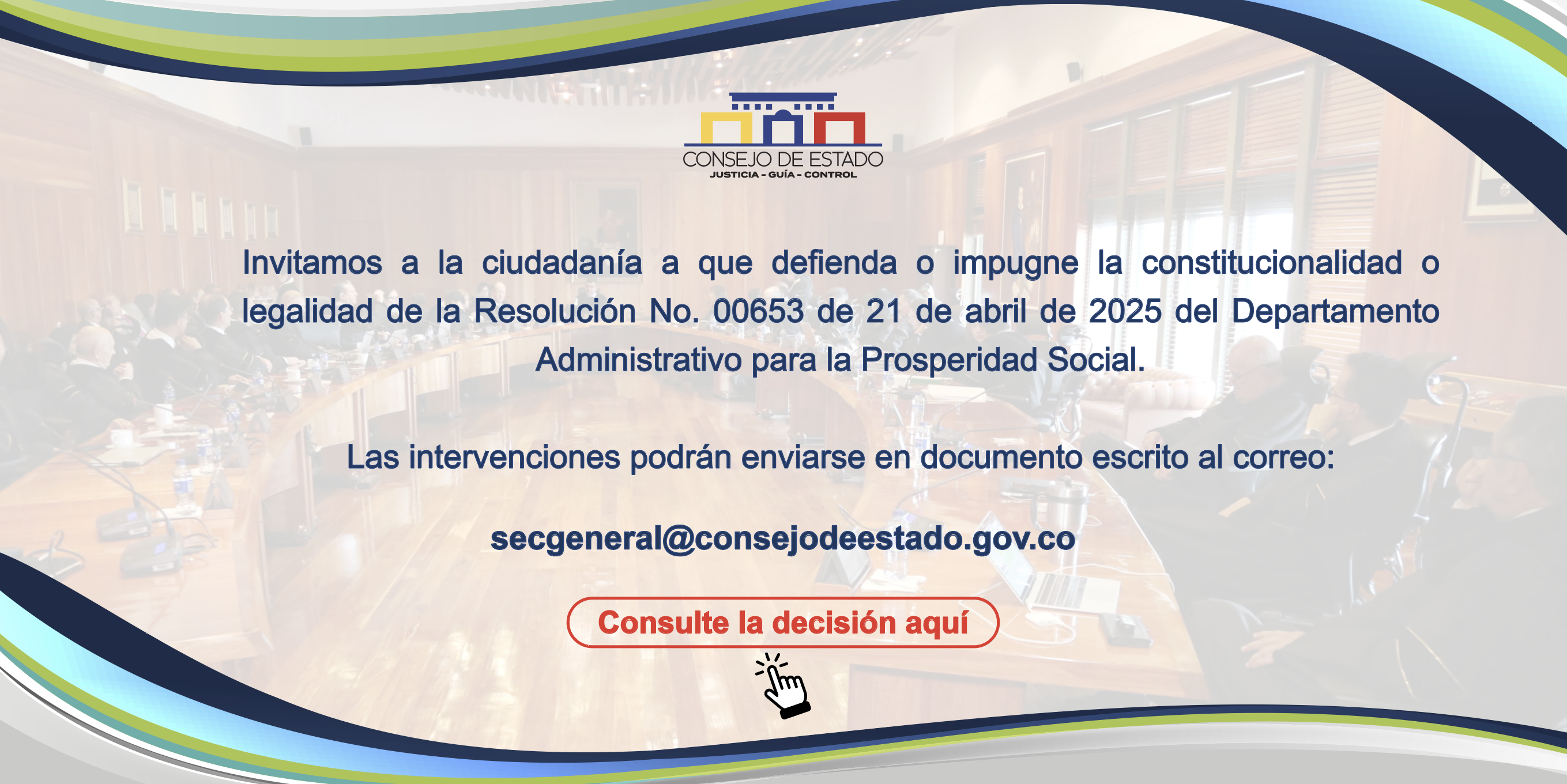 CONSEJO DE ESTADO
JUSTICIA - GUÍA - CONTROL

Invitamos a la ciudadanía a que defienda o impugne la constitucionalidad o legalidad de la Resolución No. 00653 de 21 de abril de 2025 del Departamento Administrativo para la Prosperidad Social.

Las intervenciones podrán enviarse en documento escrito al correo:

secgeneral@consejodeestado.gov.co

Consulte la decisión aquí